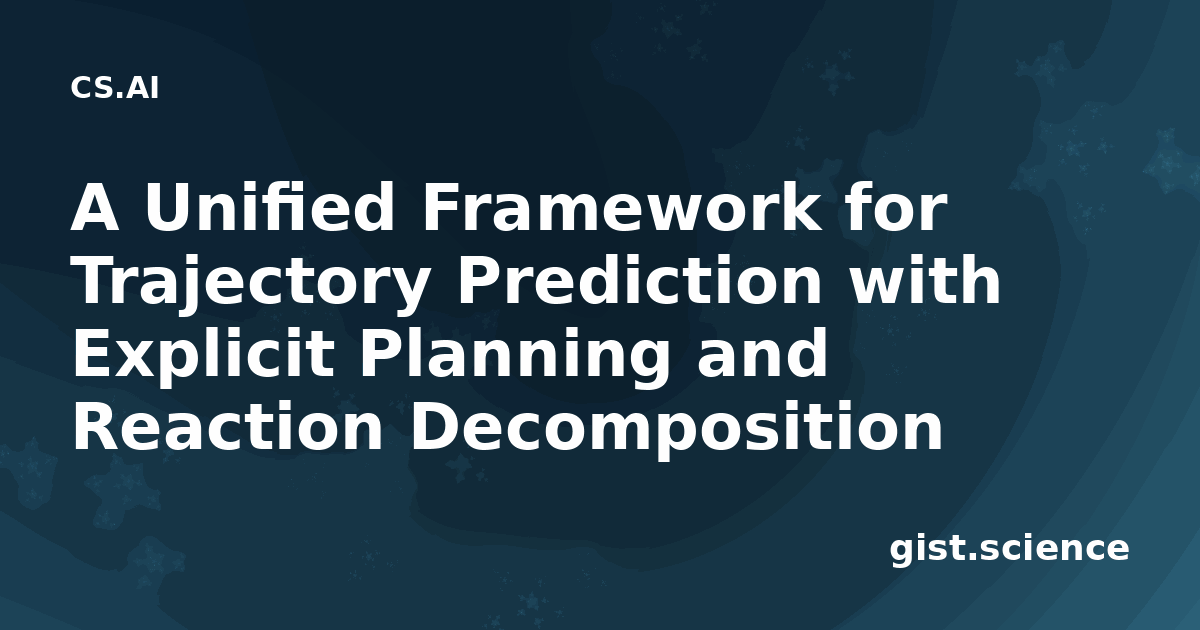 CS.AI

A Unified Framework for Trajectory Prediction with Explicit Planning and Reaction Decomposition

gist.science